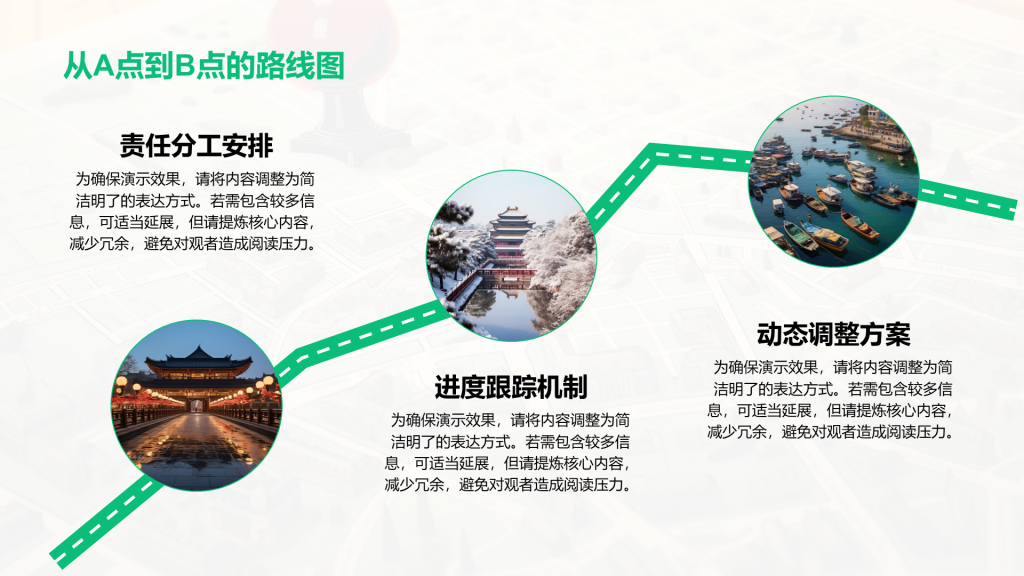 从A点到B点的路线图

责任分工安排

为确保演示效果，请将内容调整为简洁明了的表达方式。若需包含较多信息，可适当延展，但请提炼核心内容，减少冗余，避免对观者造成阅读压力。

进度跟踪机制

为确保演示效果，请将内容调整为简洁明了的表达方式。若需包含较多信息，可适当延展，但请提炼核心内容，减少冗余，避免对观者造成阅读压力。

动态调整方案

为确保演示效果，请将内容调整为简洁明了的表达方式。若需包含较多信息，可适当延展，但请提炼核心内容，减少冗余，避免对观者造成阅读压力。